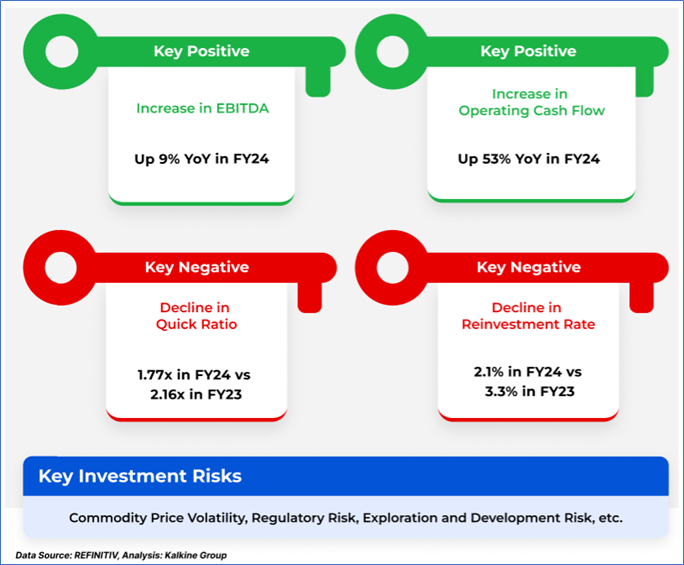 Key Positive

Increase in EBITDA

Up 9% YoY in FY24

Key Positive

Increase in Operating Cash Flow

Up 53% YoY in FY24

Key Negative

Decline in Quick Ratio

1.77x in FY24 vs 2.16x in FY23

Key Negative

Decline in Reinvestment Rate

2.1% in FY24 vs 3.3% in FY23

Key Investment Risks

Commodity Price Volatility, Regulatory Risk, Exploration and Development Risk, etc.

Data Source: REFINITIV, Analysis: Kalkine Group